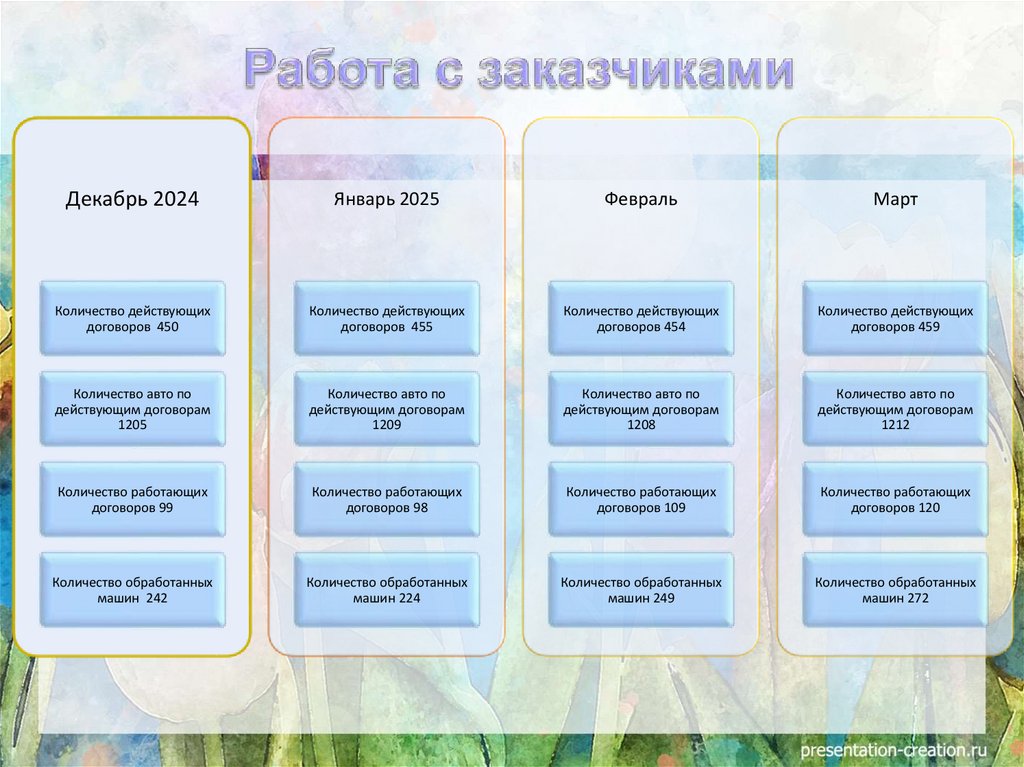 Работа с заказчиками

Декабрь 2024

Количество действующих договоров 450

Количество авто по действующим договорам 1205

Количество работающих договоров 99

Количество обработанных машин 242

Январь 2025

Количество действующих договоров 455

Количество авто по действующим договорам 1209

Количество работающих договоров 98

Количество обработанных машин 224

Февраль

Количество действующих договоров 454

Количество авто по действующим договорам 1208

Количество работающих договоров 109

Количество обработанных машин 249

Март

Количество действующих договоров 459

Количество авто по действующим договорам 1212

Количество работающих договоров 120

Количество обработанных машин 272

presentation-creation.ru